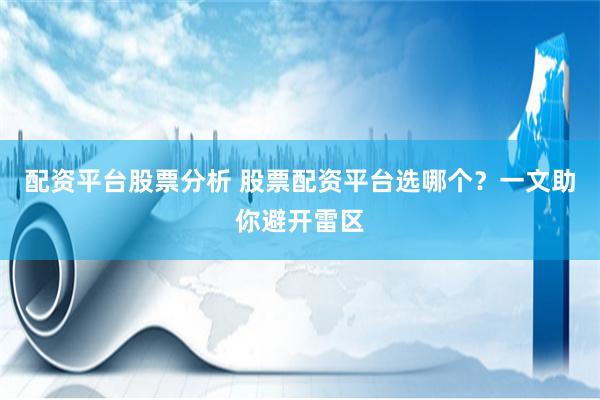 配资平台股票分析 股票配资平台选哪个？一文助你避开雷区